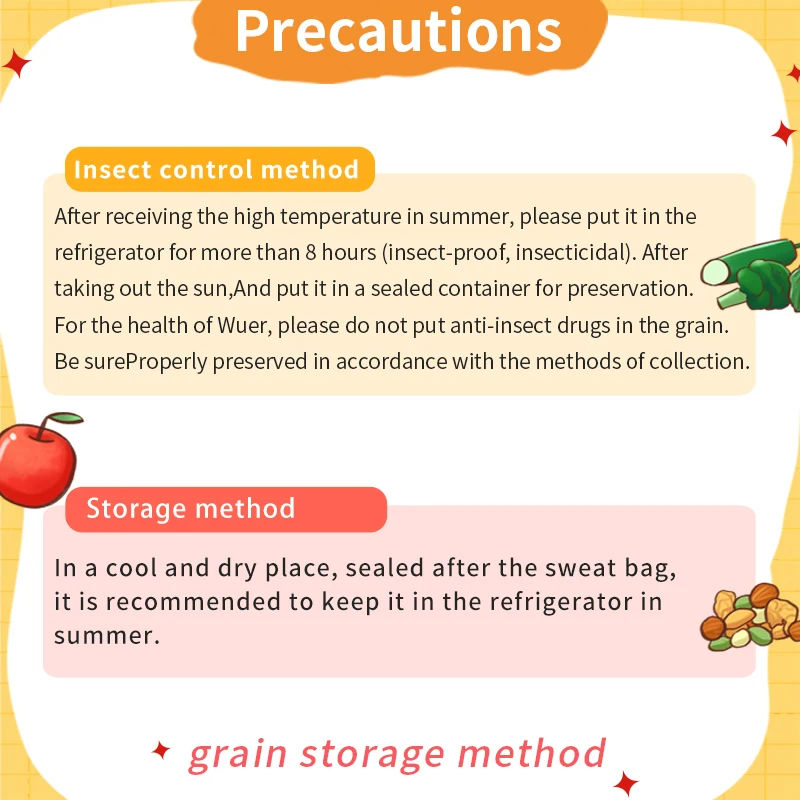 Precautions

Insect control method

After receiving the high temperature in summer, please put it in the refrigerator for more than 8 hours (insect-proof, insecticidal). After taking out the sun,And put it in a sealed container for preservation. For the health of Wuer, please do not put anti-insect drugs in the grain. Be sureProperly preserved in accordance with the methods of collection.

Storage method

In a cool and dry place, sealed after the sweat bag, it is recommended to keep it in the refrigerator in summer.

grain storage method